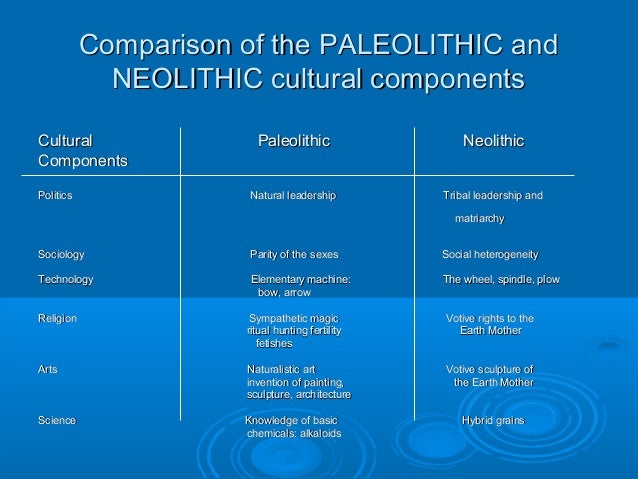 Comparison of the PALEOLITHIC and NEOLITHIC cultural components

| Cultural Components | Paleolithic | Neolithic |
|---|---|---|
| Politics | Natural leadership | Tribal leadership and matriarchy |
| Sociology | Parity of the sexes | Social heterogeneity |
| Technology | Elementary machine: bow, arrow | The wheel, spindle, plow |
| Religion | Sympathetic magic ritual hunting fertility fetishes | Votive rights to the Earth Mother |
| Arts | Naturalistic art invention of painting, sculpture, architecture | Votive sculpture of the Earth Mother |
| Science | Knowledge of basic chemicals: alkaloids | Hybrid grains |